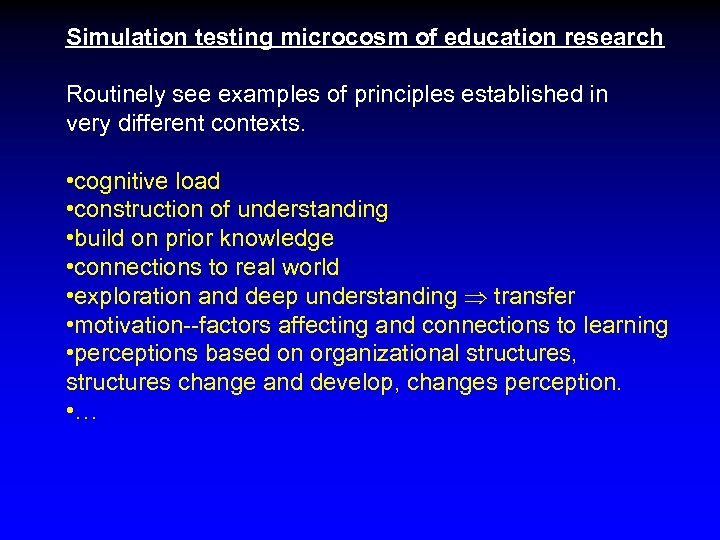 Simulation testing microcosm of education research

Routinely see examples of principles established in very different contexts.

•cognitive load
•construction of understanding
•build on prior knowledge
•connections to real world
•exploration and deep understanding $\Rightarrow$ transfer
•motivation--factors affecting and connections to learning
•perceptions based on organizational structures, structures change and develop, changes perception.
•…